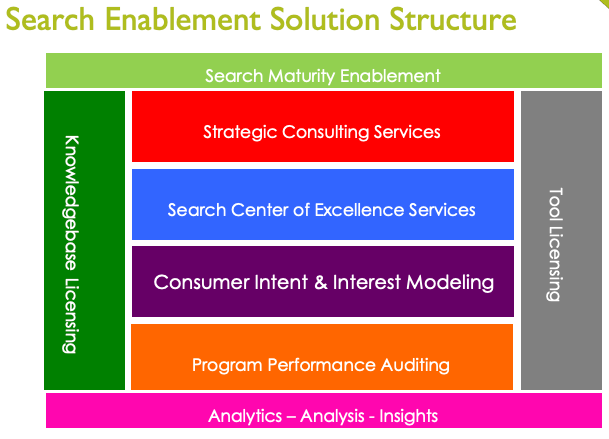 Search Enablement Solution Structure

Search Maturity Enablement

Knowledgebase Licensing

Strategic Consulting Services

Search Center of Excellence Services

Consumer Intent & Interest Modeling

Program Performance Auditing

Tool Licensing

Analytics – Analysis - Insights